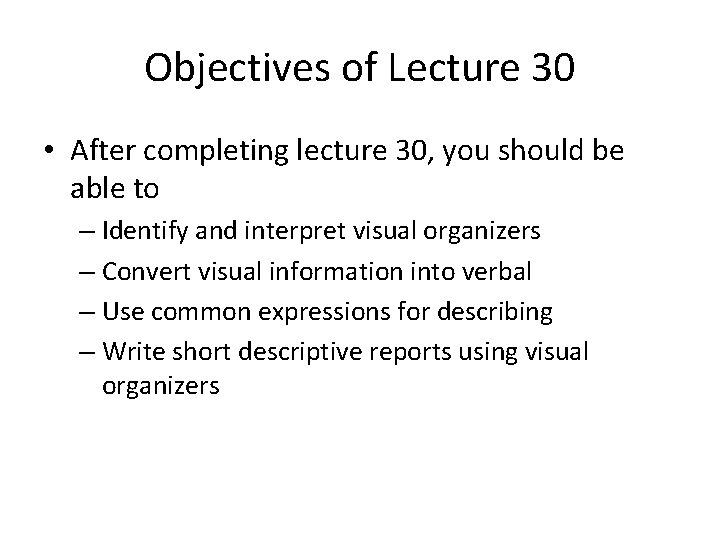 Objectives of Lecture 30

• After completing lecture 30, you should be able to
– Identify and interpret visual organizers
– Convert visual information into verbal
– Use common expressions for describing
– Write short descriptive reports using visual organizers